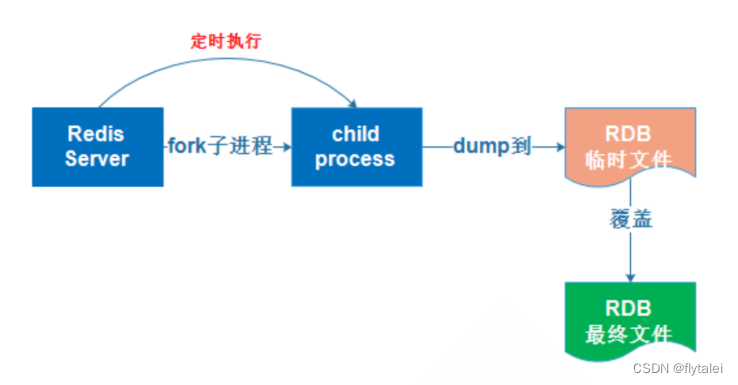 定时执行

Redis Server

fork子进程

child process

dump到

RDB 临时文件

覆盖

RDB 最终文件

CSDN @flytalei